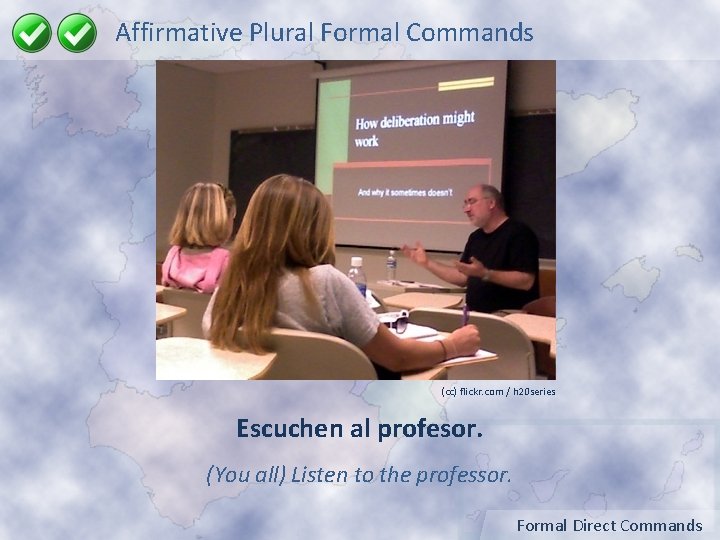 Affirmative Plural Formal Commands

How deliberation might work

And why it sometimes doesn't

(cc) flickr.com / h20series

Escuchen al profesor.

(You all) Listen to the professor.

Formal Direct Commands